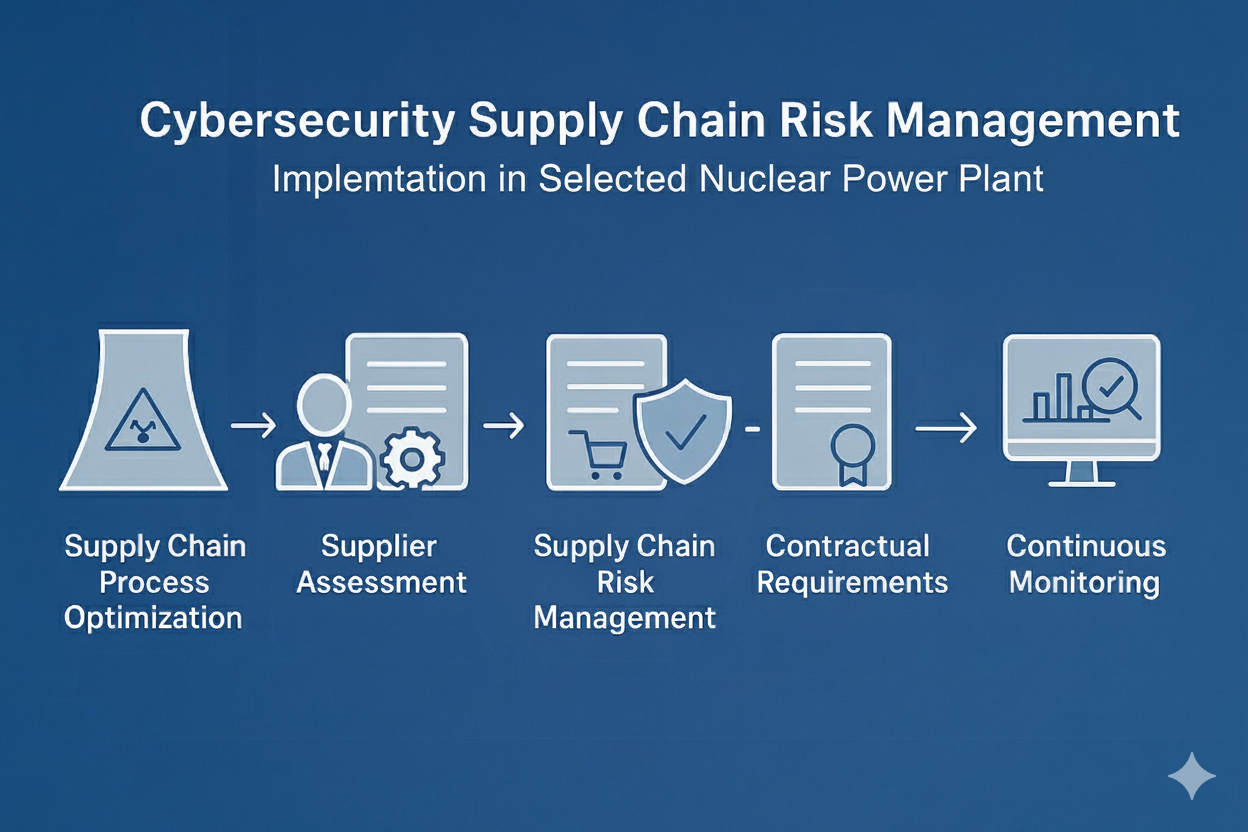 Cybersecurity Supply Chain Risk Management
Implemtation in Selected Nuclear Power Plant

Supply Chain Process Optimization

Supplier Assessment

Supply Chain Risk Management

Contractual Requirements

Continuous Monitoring